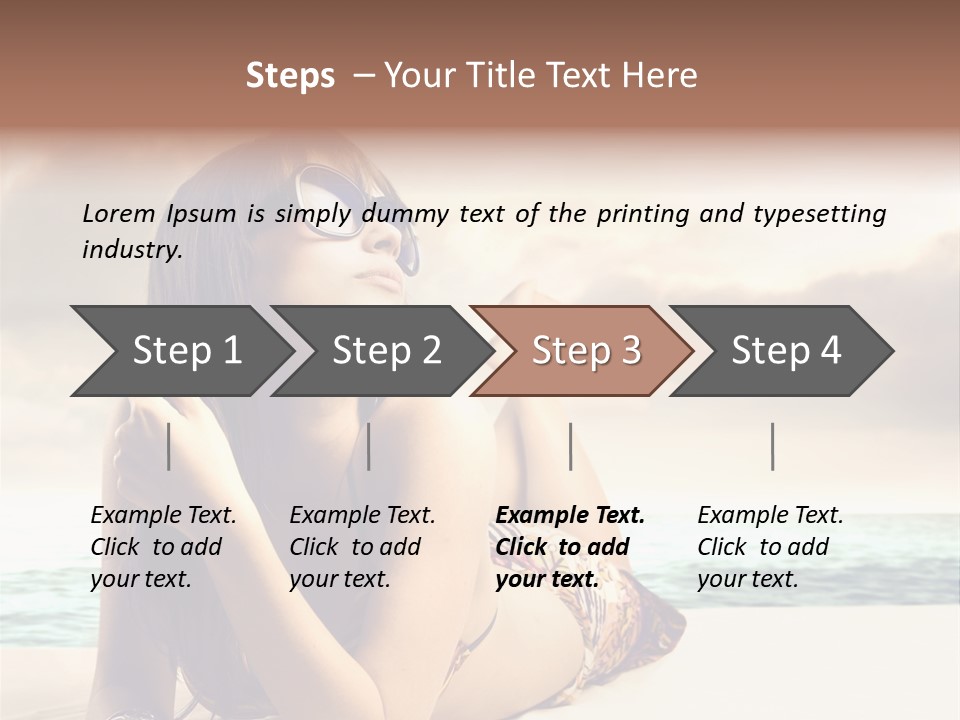 Steps – Your Title Text Here

Lorem Ipsum is simply dummy text of the printing and typesetting industry.

Step 1

Step 2

Step 3

Step 4

Example Text. Click to add your text.

Example Text. Click to add your text.

Example Text. Click to add your text.

Example Text. Click to add your text.